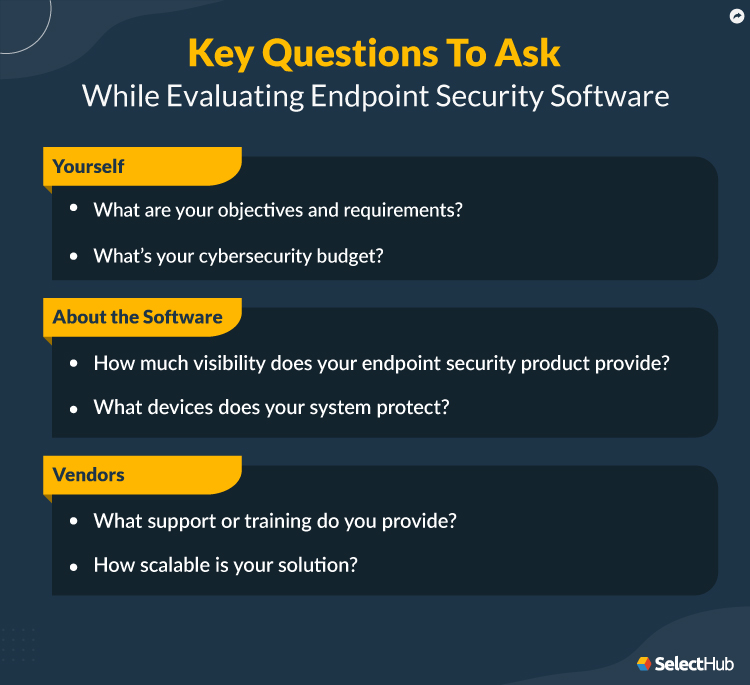 Key Questions To Ask
While Evaluating Endpoint Security Software

Yourself

• What are your objectives and requirements?
• What's your cybersecurity budget?

About the Software

• How much visibility does your endpoint security product provide?
• What devices does your system protect?

Vendors

• What support or training do you provide?
• How scalable is your solution?

SelectHub